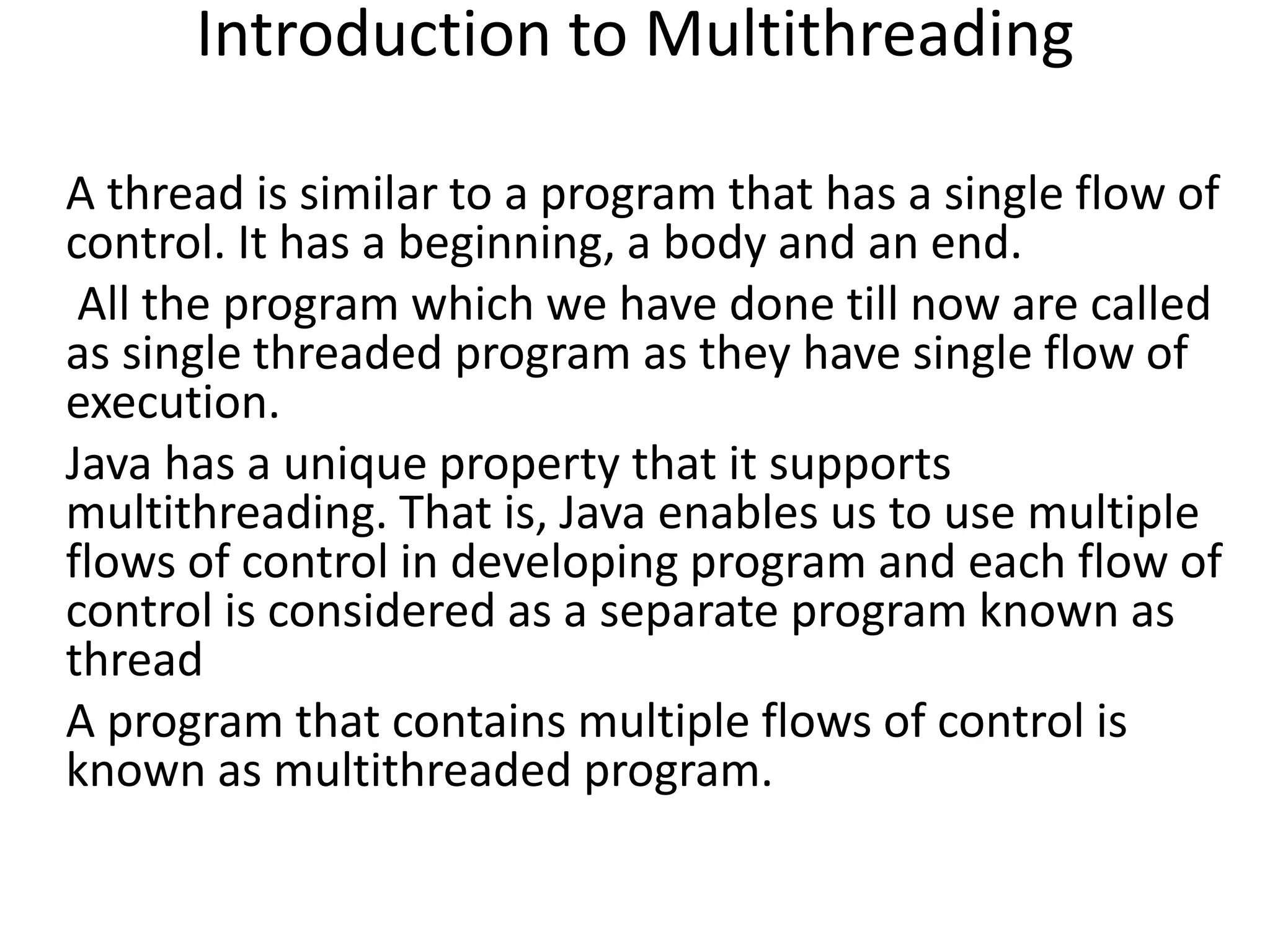 Introduction to Multithreading

A thread is similar to a program that has a single flow of control. It has a beginning, a body and an end.

All the program which we have done till now are called as single threaded program as they have single flow of execution.

Java has a unique property that it supports multithreading. That is, Java enables us to use multiple flows of control in developing program and each flow of control is considered as a separate program known as thread

A program that contains multiple flows of control is known as multithreaded program.